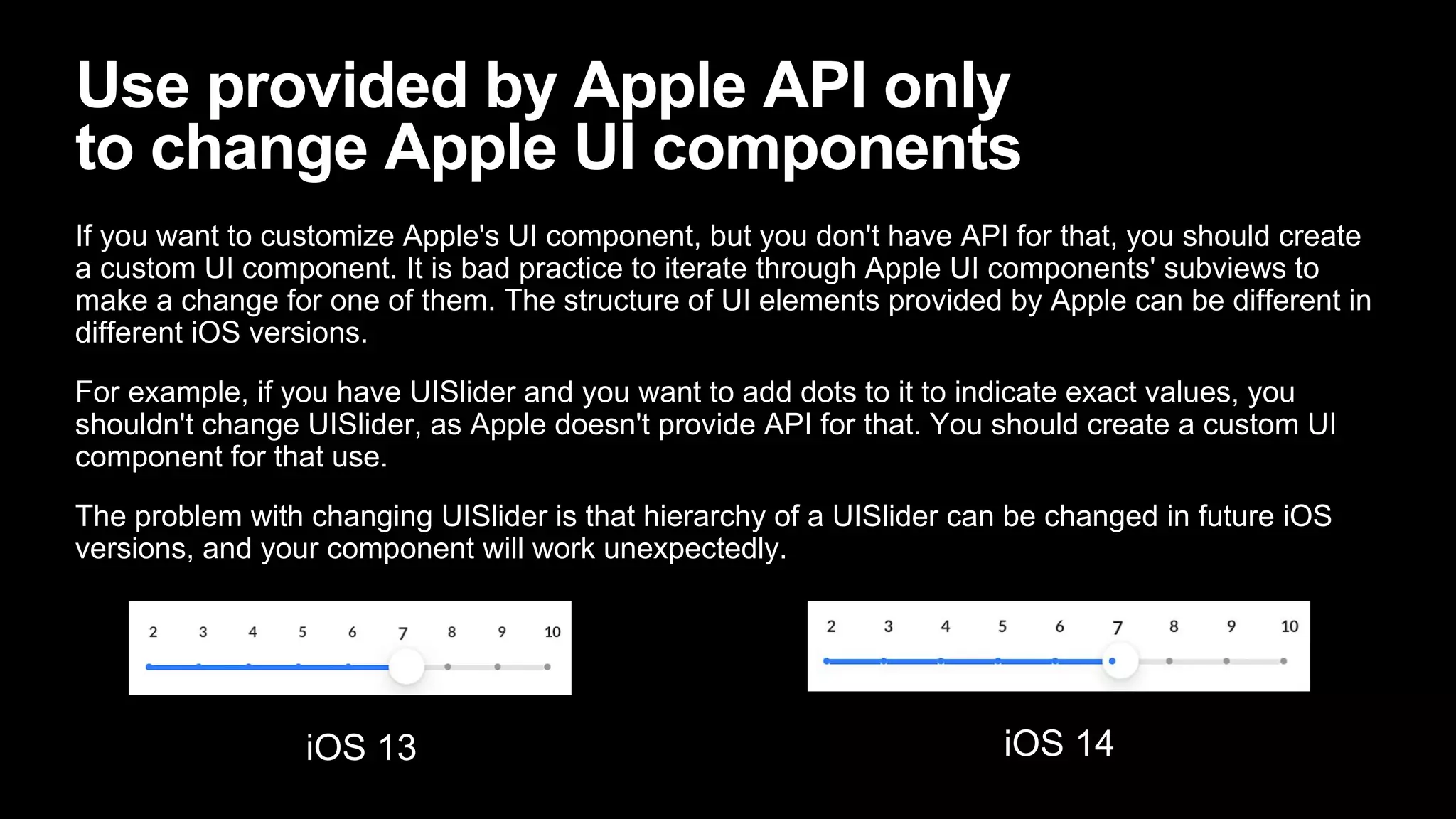 Use provided by Apple API only to change Apple UI components

If you want to customize Apple's UI component, but you don't have API for that, you should create a custom UI component. It is bad practice to iterate through Apple UI components' subviews to make a change for one of them. The structure of UI elements provided by Apple can be different in different iOS versions.

For example, if you have UISlider and you want to add dots to it to indicate exact values, you shouldn't change UISlider, as Apple doesn't provide API for that. You should create a custom UI component for that use.

The problem with changing UISlider is that hierarchy of a UISlider can be changed in future iOS versions, and your component will work unexpectedly.

2 3 4 5 6 7 8 9 10

iOS 13

2 3 4 5 6 7 8 9 10

iOS 14